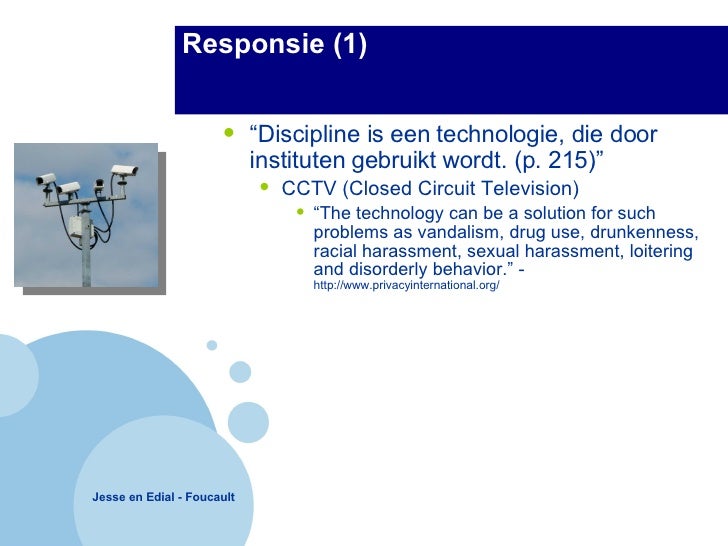 Responsie (1)

- “Discipline is een technologie, die door instituten gebruikt wordt. (p. 215)”
  - CCTV (Closed Circuit Television)
    - “The technology can be a solution for such problems as vandalism, drug use, drunkenness, racial harassment, sexual harassment, loitering and disorderly behavior.” - http://www.privacyinternational.org/

Jesse en Edial - Foucault